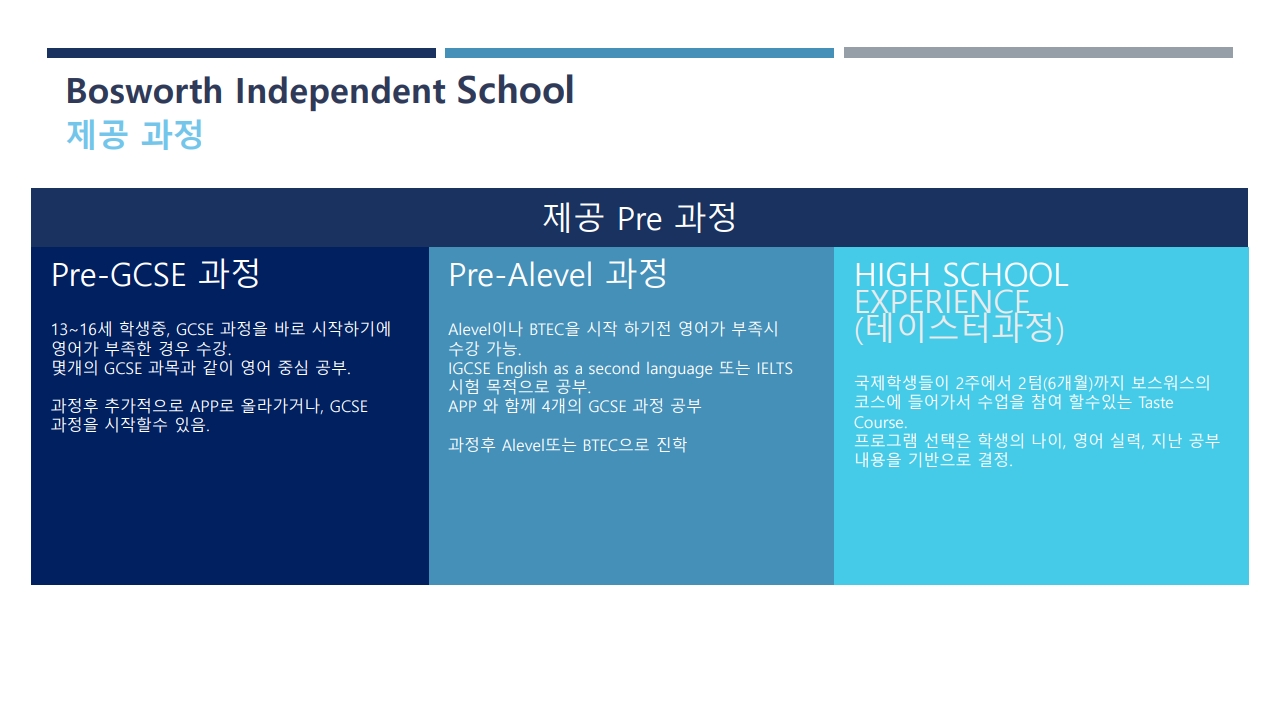 Bosworth Independent School
제공 과정

제공 Pre 과정

Pre-GCSE 과정

13~16세 학생중, GCSE 과정을 바로 시작하기에 영어가 부족한 경우 수강.
몇개의 GCSE 과목과 같이 영어 중심 공부.

과정후 추가적으로 APP로 올라가거나, GCSE 과정을 시작할수 있음.

Pre-Alevel 과정

Alevel이나 BTEC을 시작 하기전 영어가 부족시 수강 가능.
IGCSE English as a second language 또는 IELTS 시험 목적으로 공부.
APP 와 함께 4개의 GCSE 과정 공부

과정후 Alevel또는 BTEC으로 진학

HIGH SCHOOL EXPERIENCE (테이스터과정)

국제학생들이 2주에서 2텀(6개월)까지 보스워스의 코스에 들어가서 수업을 참여 할수있는 Taste Course.
프로그램 선택은 학생의 나이, 영어 실력, 지난 공부 내용을 기반으로 결정.